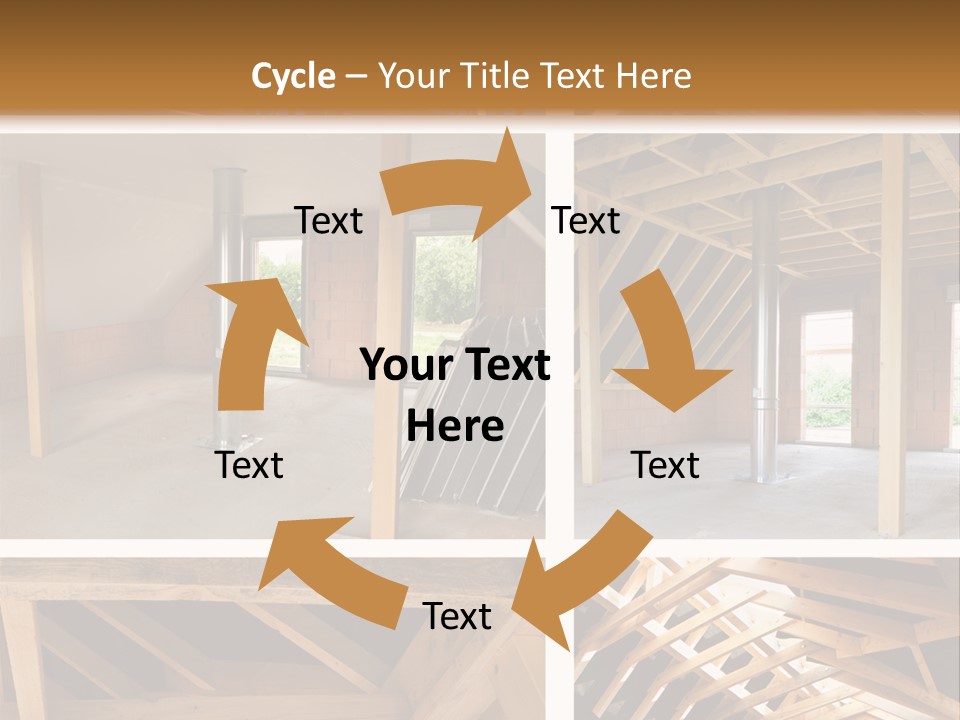 Cycle – Your Title Text Here

Text

Text

Your Text Here

Text

Text

Text